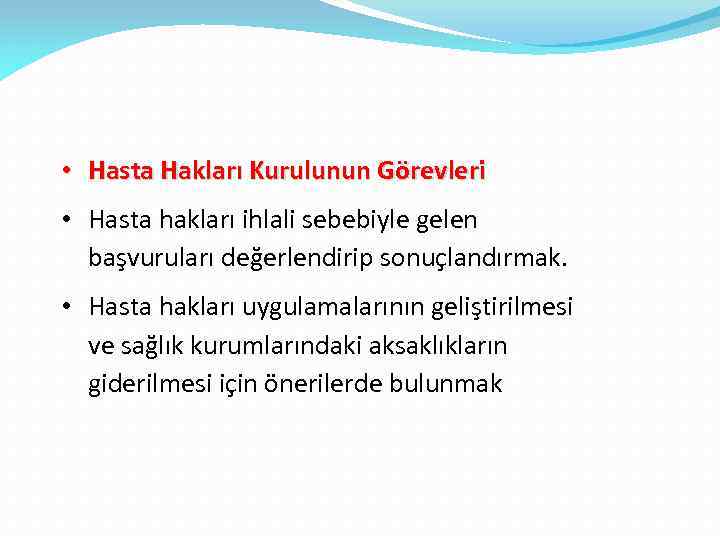 • Hasta Hakları Kurulunun Görevleri

• Hasta hakları ihlali sebebiyle gelen başvuruları değerlendirip sonuçlandırmak.

• Hasta hakları uygulamalarının geliştirilmesi ve sağlık kurumlarındaki aksaklıkların giderilmesi için önerilerde bulunmak